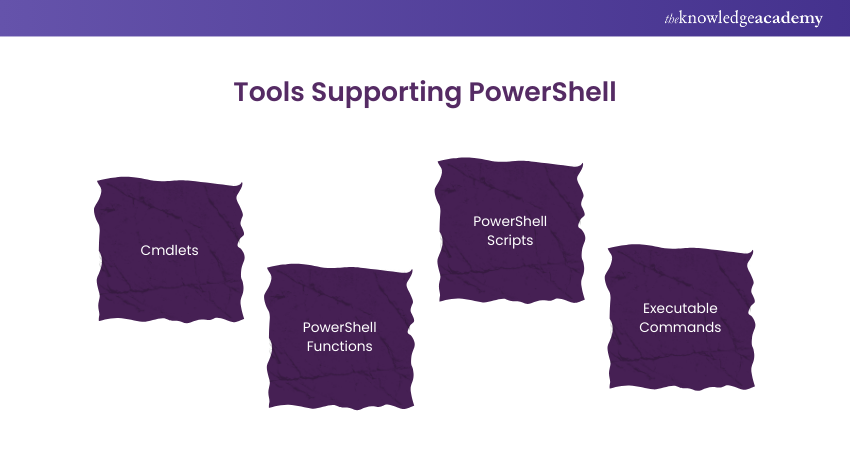 theknowledgeacademy

Tools Supporting PowerShell

Cmdlets

PowerShell Functions

PowerShell Scripts

Executable Commands